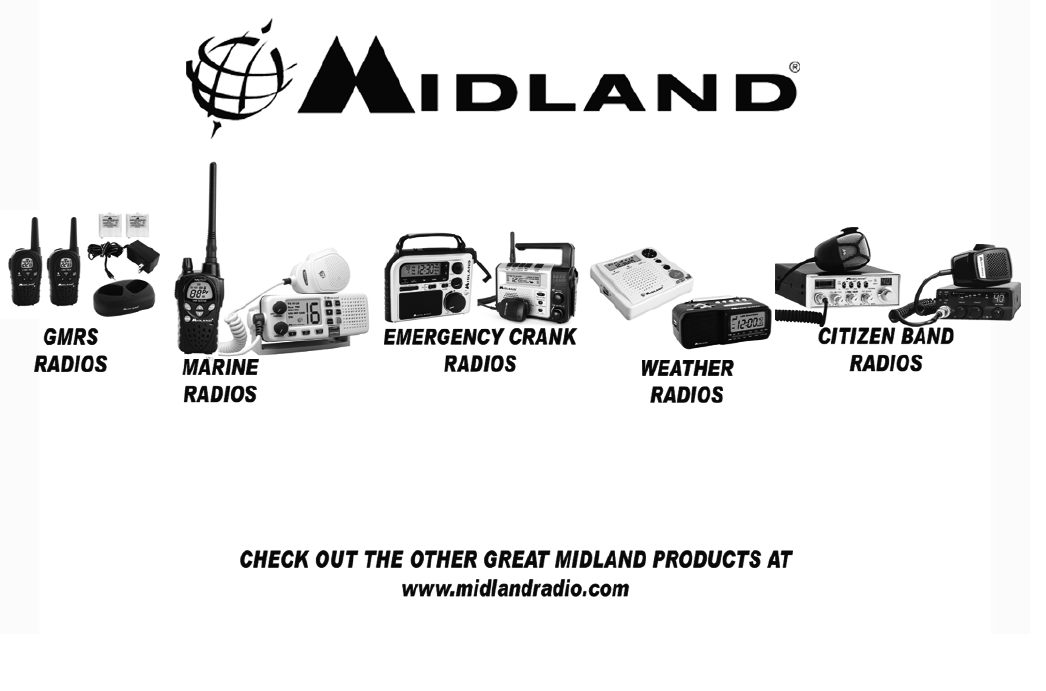 MIDLAND®

GMRS RADIOS

MARINE RADIOS

EMERGENCY CRANK RADIOS

WEATHER RADIOS

CITIZEN BAND RADIOS

CHECK OUT THE OTHER GREAT MIDLAND PRODUCTS AT www.midlandradio.com